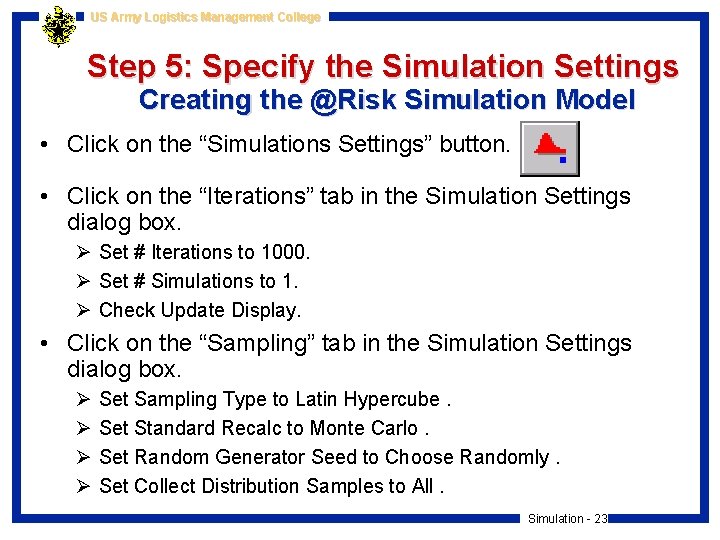 US Army Logistics Management College

Step 5: Specify the Simulation Settings
Creating the @Risk Simulation Model

• Click on the “Simulations Settings” button.

• Click on the “Iterations” tab in the Simulation Settings dialog box.
➢ Set # Iterations to 1000.
➢ Set # Simulations to 1.
➢ Check Update Display.

• Click on the “Sampling” tab in the Simulation Settings dialog box.
➢ Set Sampling Type to Latin Hypercube .
➢ Set Standard Recalc to Monte Carlo .
➢ Set Random Generator Seed to Choose Randomly .
➢ Set Collect Distribution Samples to All .

Simulation - 23